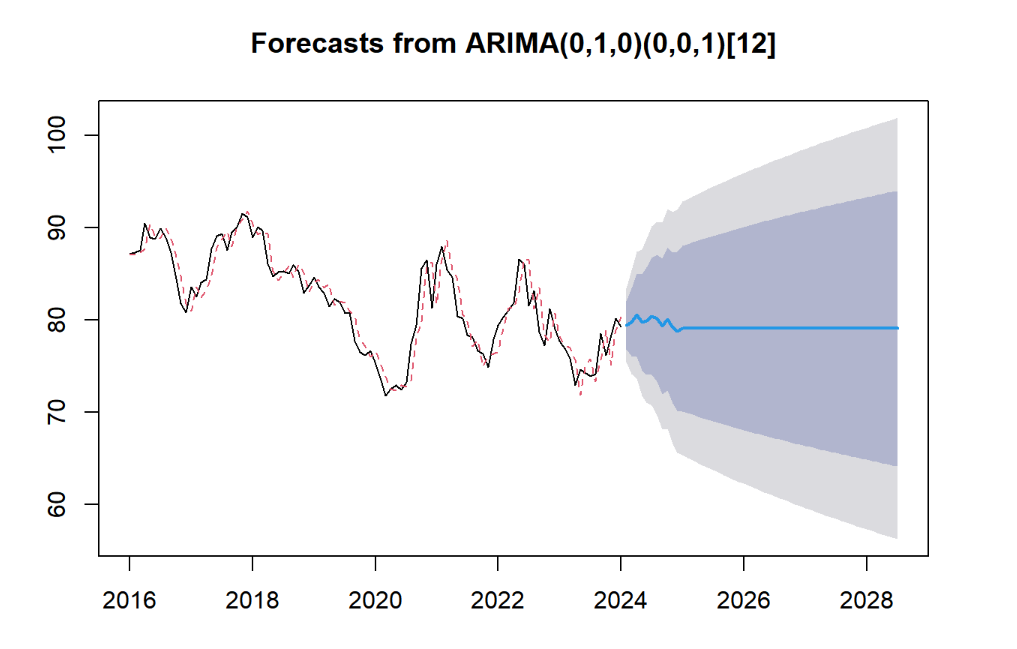 Forecasts from ARIMA(0,1,0)(0,0,1)[12]

100
90
80
70
60

2016
2018
2020
2022
2024
2026
2028